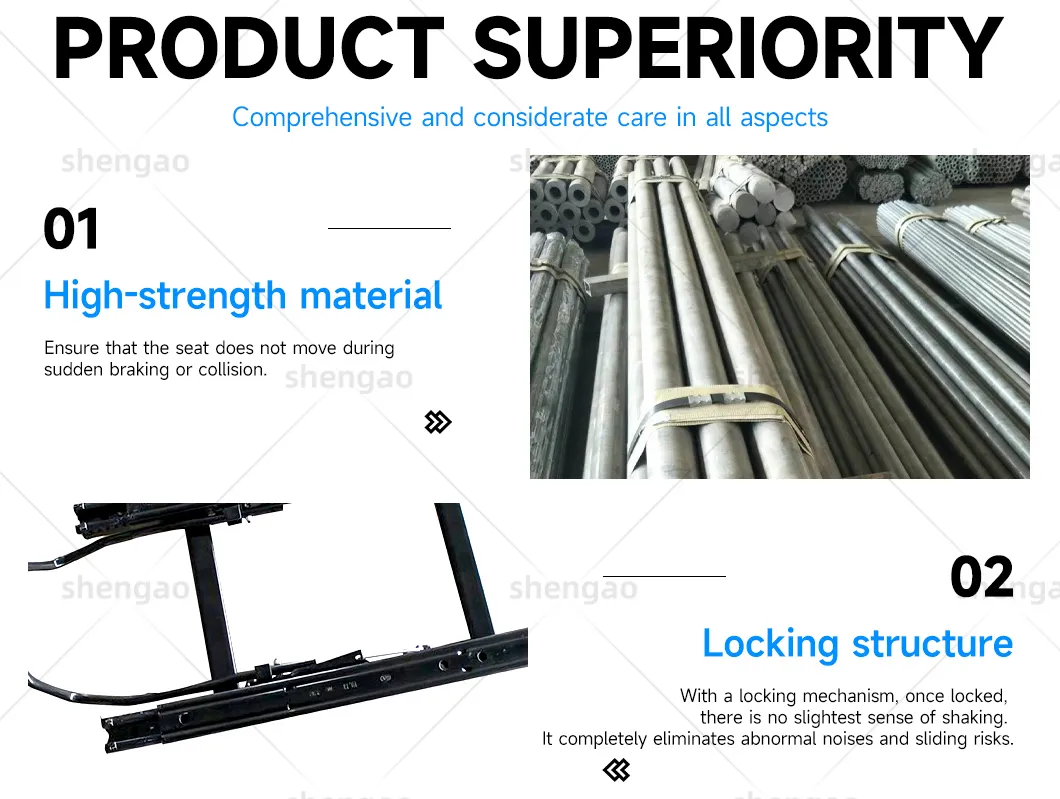 PRODUCT SUPERIORITY

Comprehensive and considerate care in all aspects

shengao

01

High-strength material

Ensure that the seat does not move during sudden braking or collision.

shengao

shengao

shengao

02

Locking structure

With a locking mechanism, once locked, there is no slightest sense of shaking. It completely eliminates abnormal noises and sliding risks.